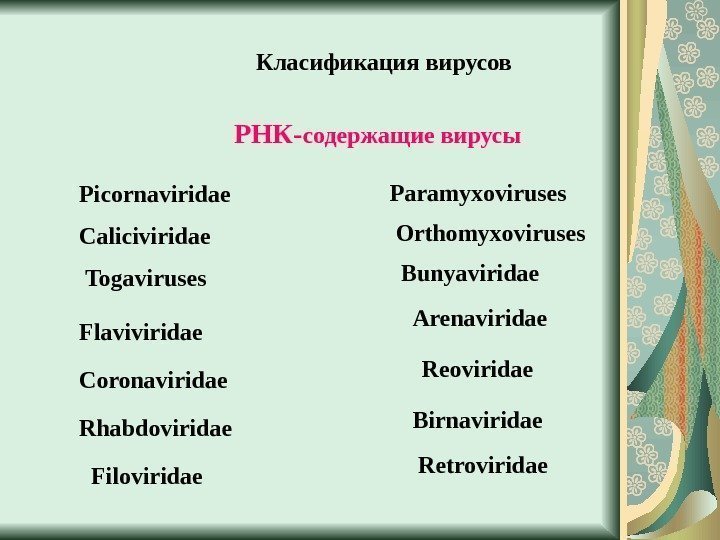 Класификация вирусов

РНК-содержащие вирусы

Picornaviridae

Caliciviridae

Togaviruses

Flaviviridae

Coronaviridae

Rhabdoviridae

Filoviridae

Paramyxoviruses

Orthomyxoviruses

Bunyaviridae

Arenaviridae

Reoviridae

Birnaviridae

Retroviridae